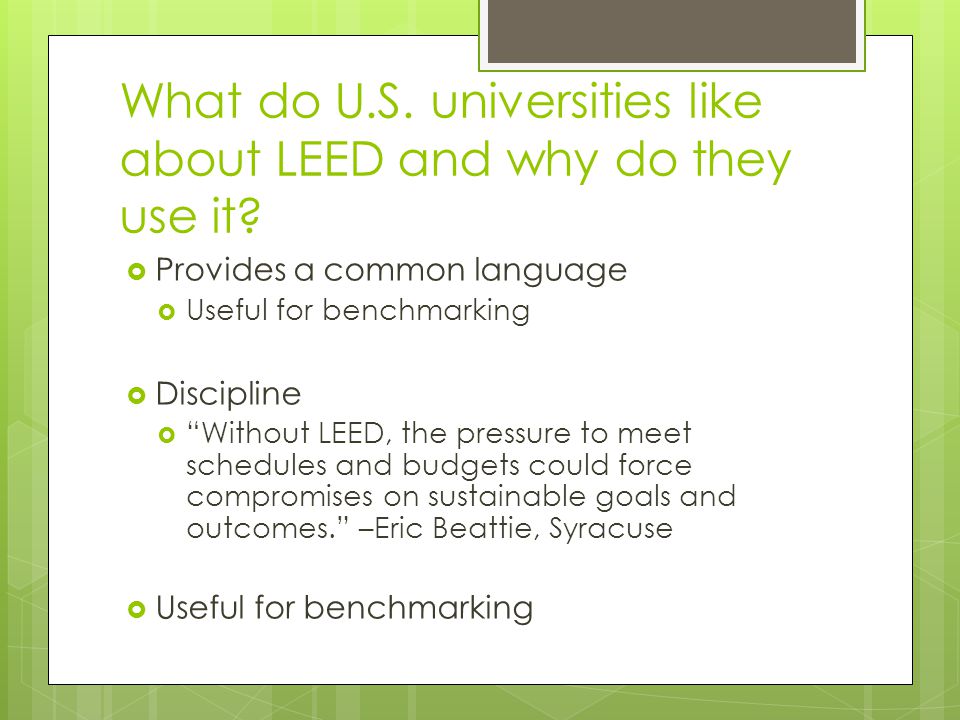 What do U.S. universities like about LEED and why do they use it?

Provides a common language
Useful for benchmarking

Discipline
“Without LEED, the pressure to meet schedules and budgets could force compromises on sustainable goals and outcomes.” –Eric Beattie, Syracuse

Useful for benchmarking